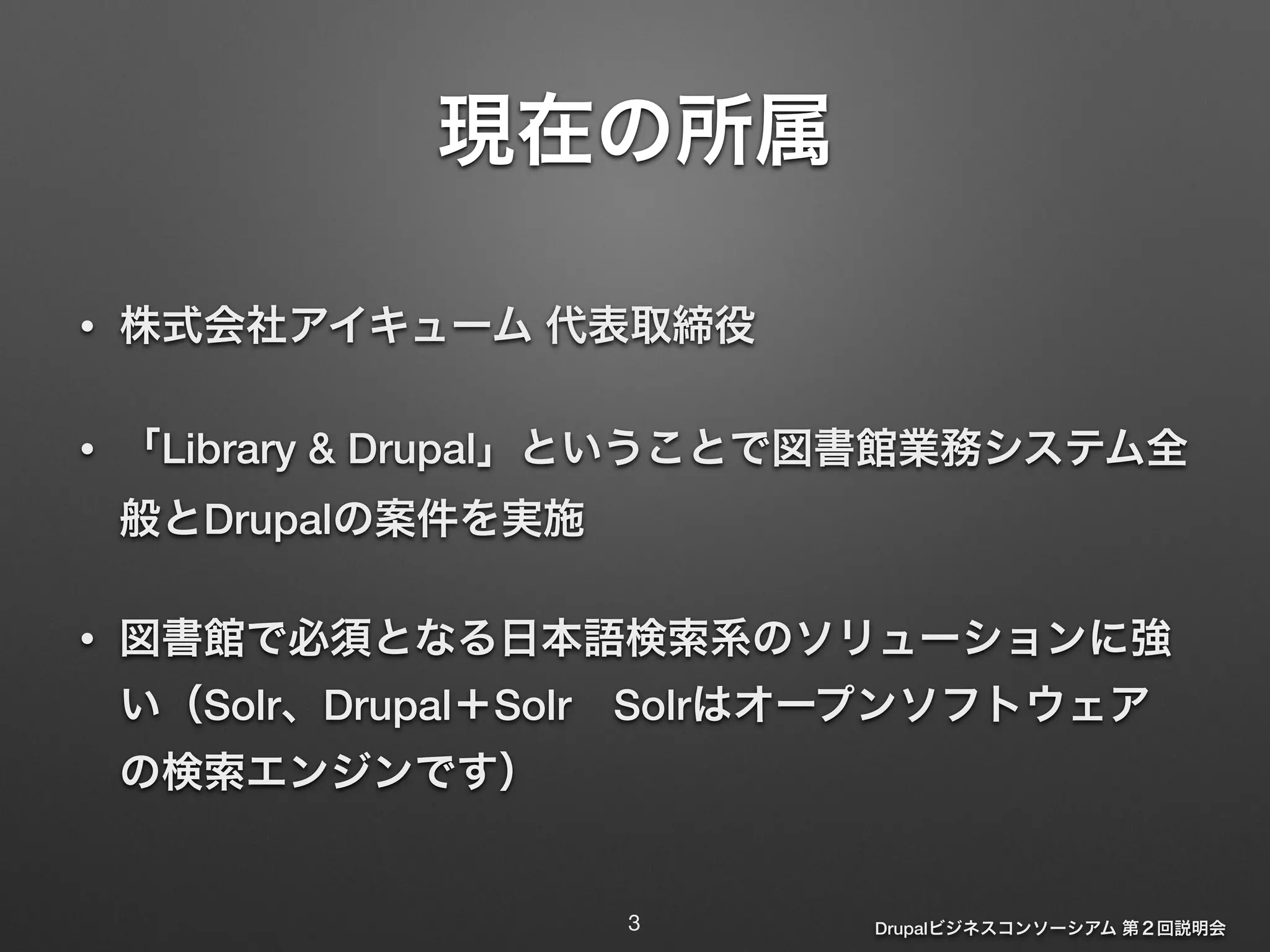 現在の所属

• 株式会社アイキューム 代表取締役

• 「Library & Drupal」ということで図書館業務システム全般とDrupalの案件を実施

• 図書館で必須となる日本語検索系のソリューションに強い（Solr、Drupal＋Solr　Solrはオープンソフトウェアの検索エンジンです）

3

Drupalビジネスコンソーシアム 第２回説明会